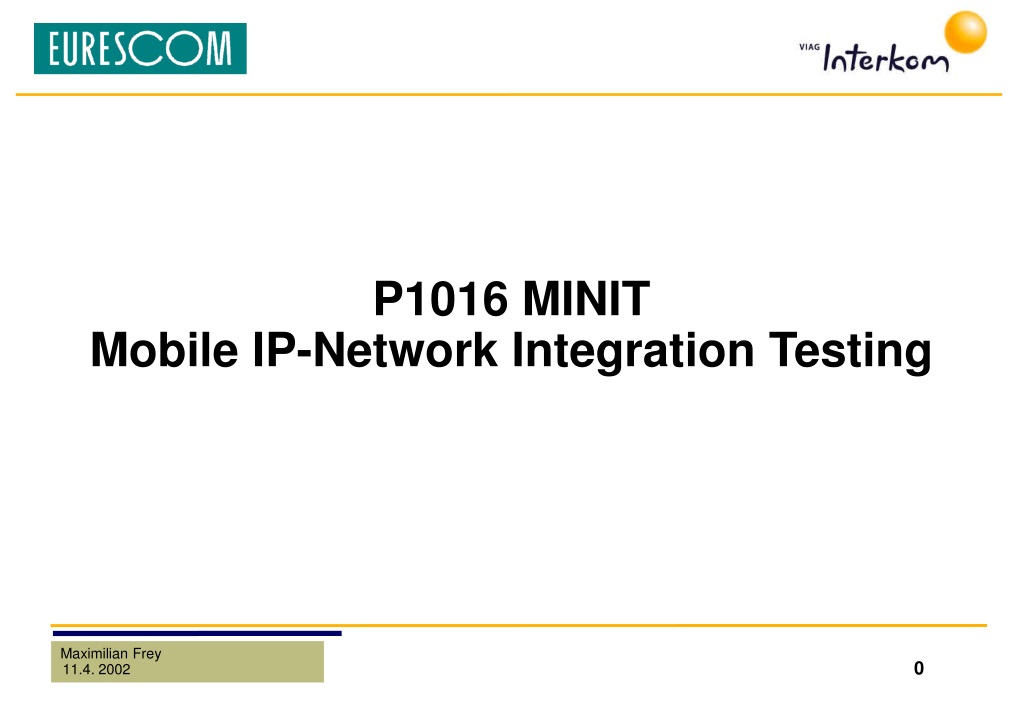 EURESCOM

VIAG Interkom

P1016 MINIT
Mobile IP-Network Integration Testing

Maximilian Frey
11.4. 2002

0